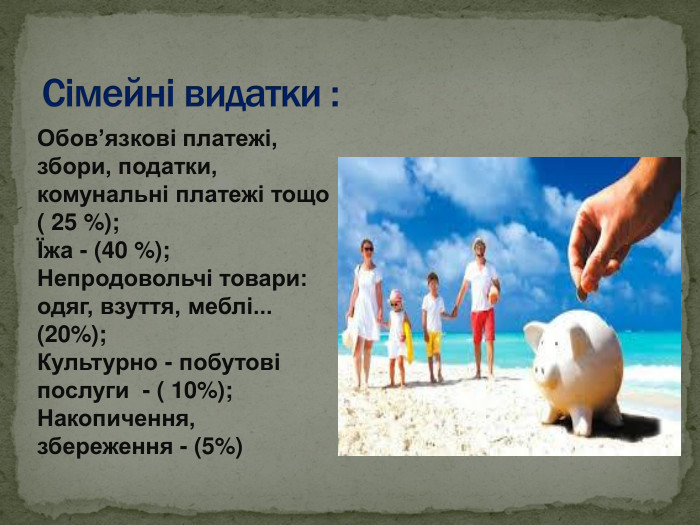 Сімейні видатки :

Обов’язкові платежі, збори, податки, комунальні платежі тощо ( 25 %);
Їжа - (40 %);
Непродовольчі товари: одяг, взуття, меблі... (20%);
Культурно - побутові послуги - ( 10%);
Накопичення, збереження - (5%)